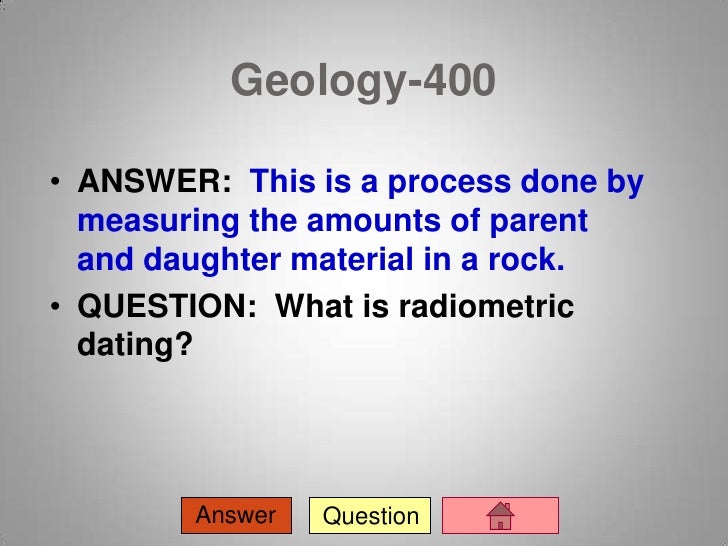 Geology-400

• ANSWER: This is a process done by measuring the amounts of parent and daughter material in a rock.

• QUESTION: What is radiometric dating?

Answer Question